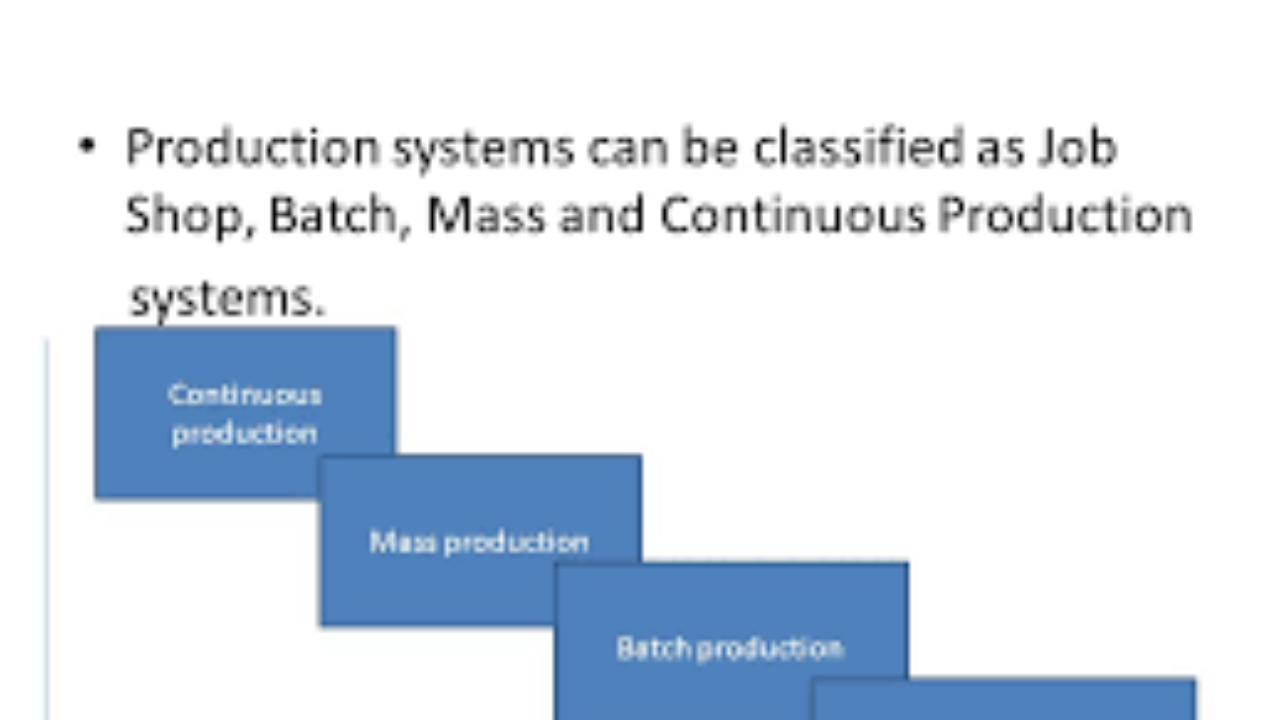 • Production systems can be classified as Job Shop, Batch, Mass and Continuous Production systems.

Continuous production

Mass production

Batch production